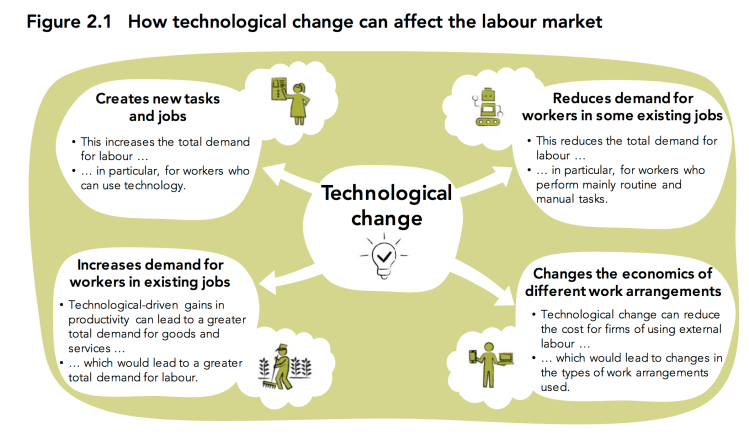 Figure 2.1 How technological change can affect the labour market

Creates new tasks and jobs

• This increases the total demand for labour …
• … in particular, for workers who can use technology.

Reduces demand for workers in some existing jobs

• This reduces the total demand for labour …
• … in particular, for workers who perform mainly routine and manual tasks.

Technological change

Increases demand for workers in existing jobs

• Technological-driven gains in productivity can lead to a greater total demand for goods and services …
• … which would lead to a greater total demand for labour.

Changes the economics of different work arrangements

• Technological change can reduce the cost for firms of using external labour …
• … which would lead to changes in the types of work arrangements used.